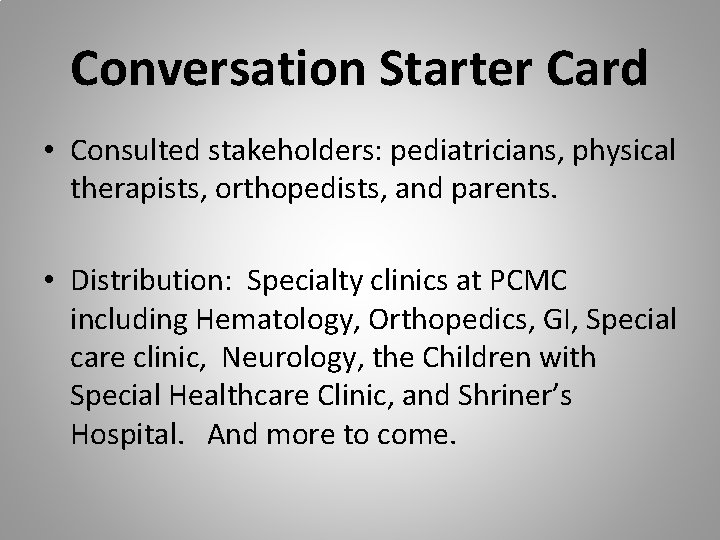 Conversation Starter Card

• Consulted stakeholders: pediatricians, physical therapists, orthopedists, and parents.

• Distribution:  Specialty clinics at PCMC including Hematology, Orthopedics, GI, Special care clinic,  Neurology, the Children with Special Healthcare Clinic, and Shriner's Hospital.   And more to come.